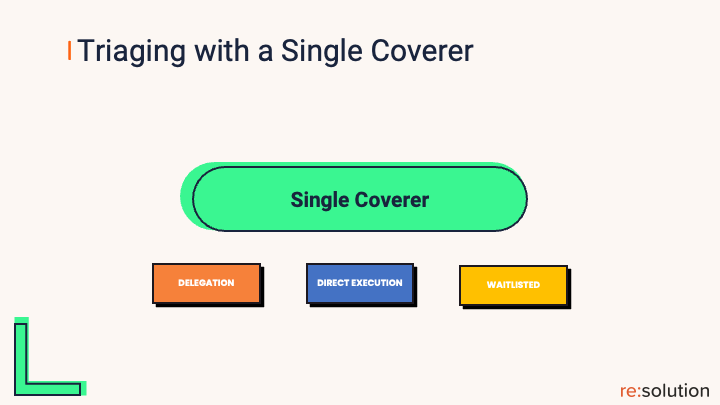 Triaging with a Single Coverer

Single Coverer

DELEGATION

DIRECT EXECUTION

WAITLISTED

re:solution